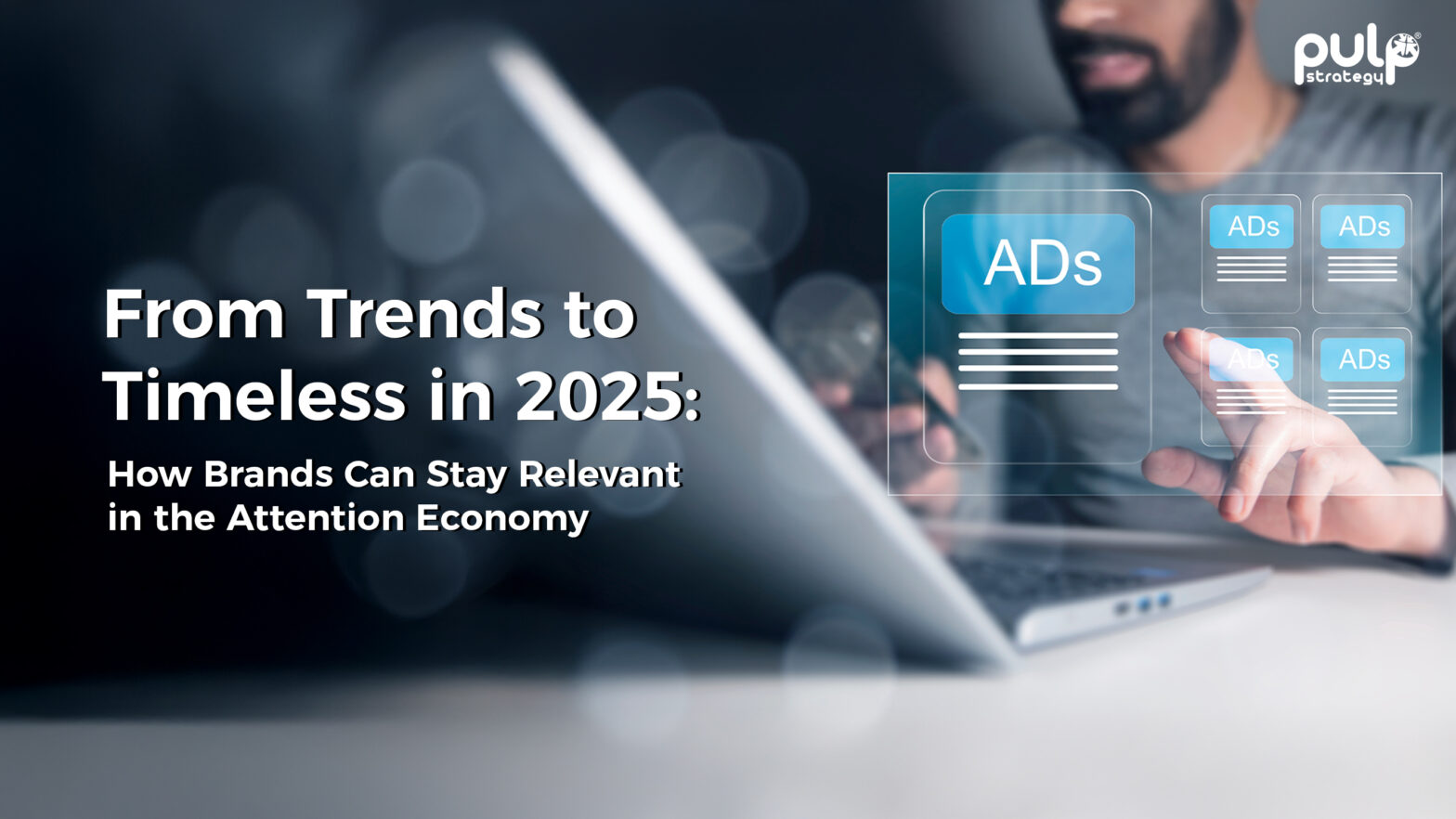 pulp strategy

From Trends to Timeless in 2025:

How Brands Can Stay Relevant in the Attention Economy

ADs

ADs

ADs

ADs

ADs